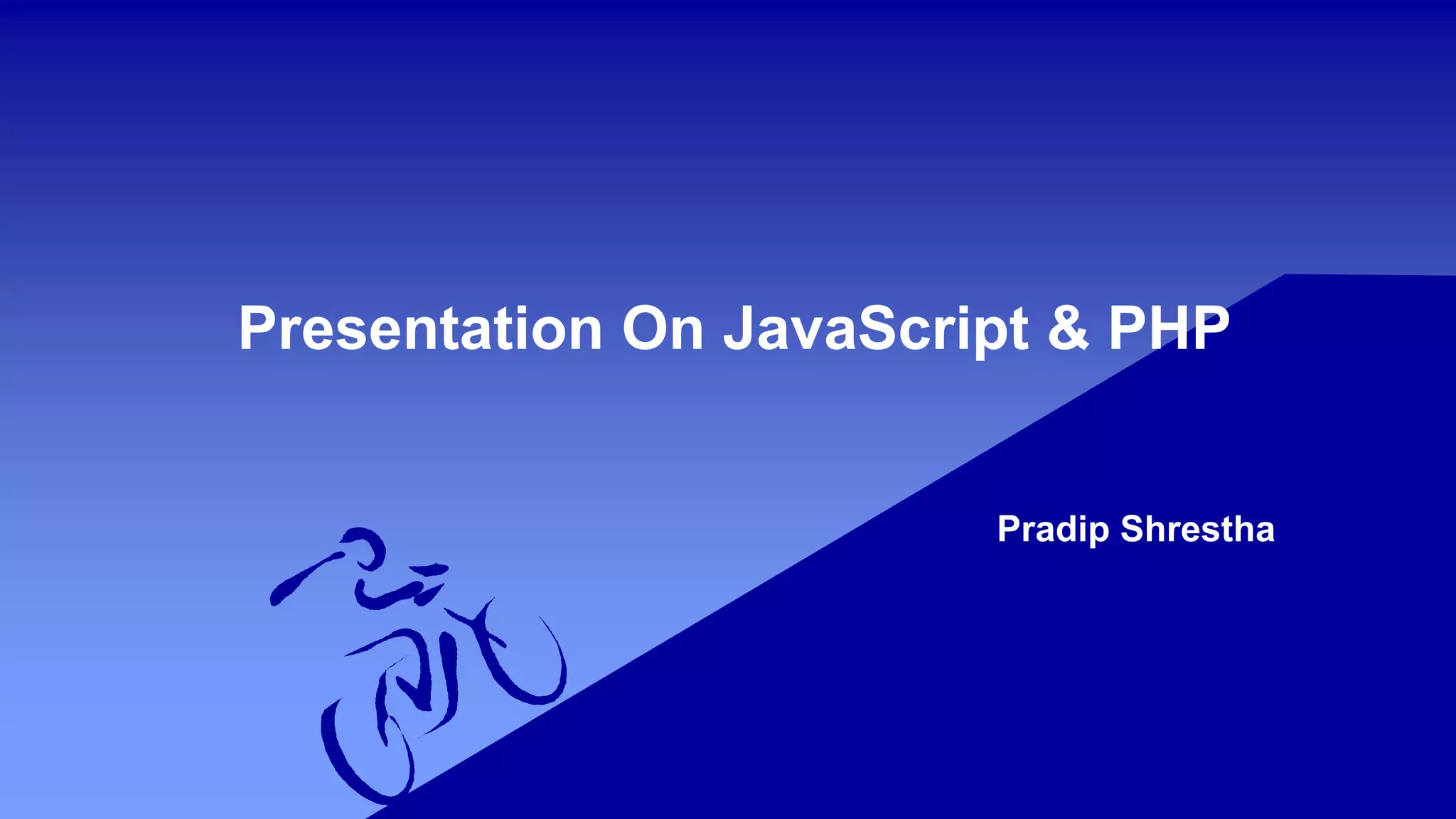 Presentation On JavaScript & PHP

Pradip Shrestha